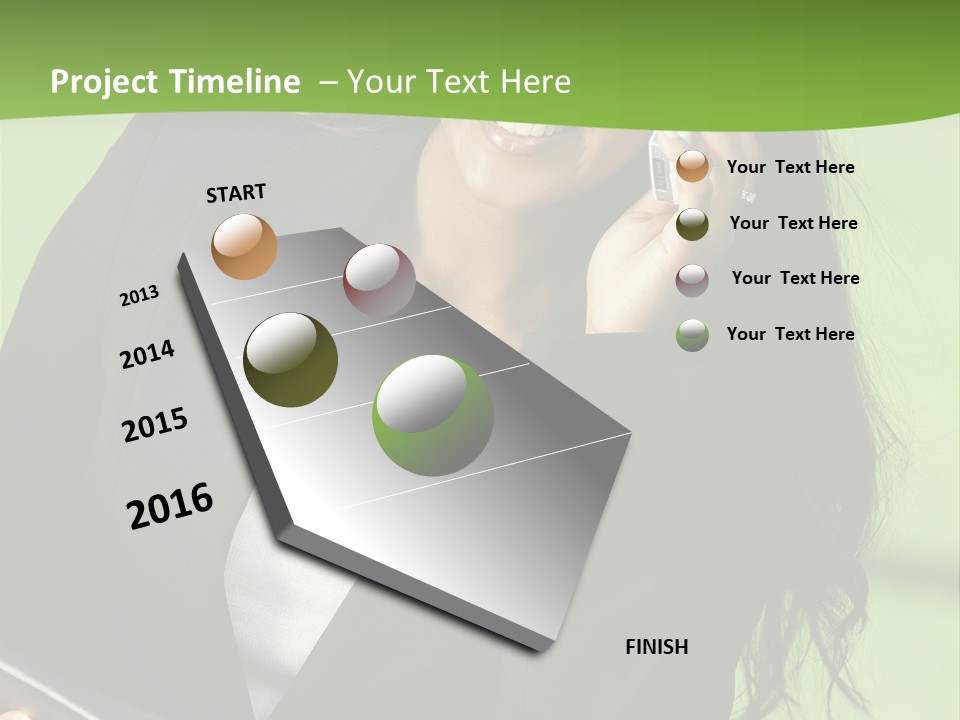 Project Timeline – Your Text Here

START

2013

2014

2015

2016

FINISH

Your Text Here

Your Text Here

Your Text Here

Your Text Here